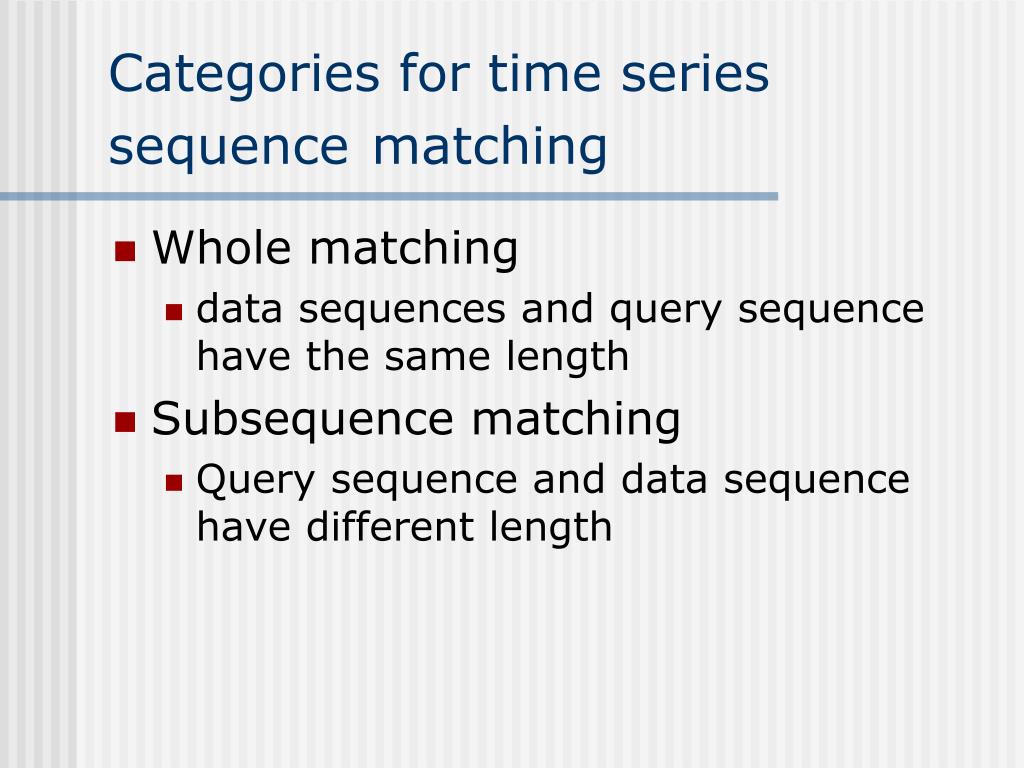 Categories for time series sequence matching

- Whole matching
  - data sequences and query sequence have the same length
- Subsequence matching
  - Query sequence and data sequence have different length